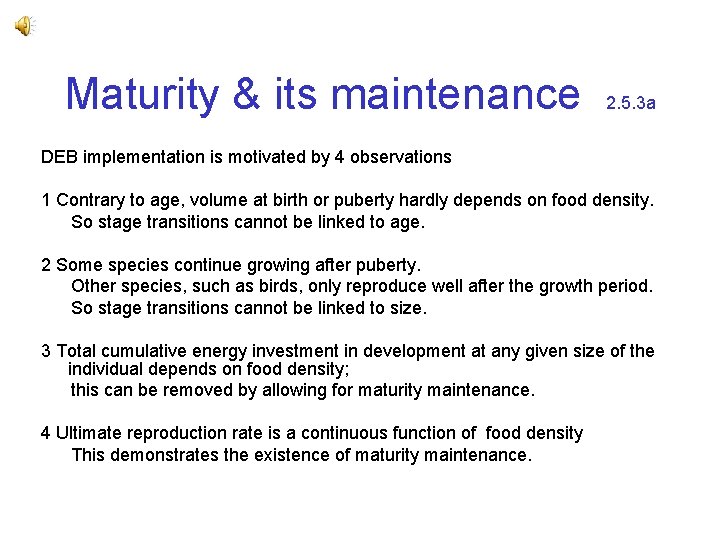 Maturity & its maintenance 2.5.3a

DEB implementation is motivated by 4 observations

1 Contrary to age, volume at birth or puberty hardly depends on food density.
So stage transitions cannot be linked to age.

2 Some species continue growing after puberty.
Other species, such as birds, only reproduce well after the growth period.
So stage transitions cannot be linked to size.

3 Total cumulative energy investment in development at any given size of the individual depends on food density;
this can be removed by allowing for maturity maintenance.

4 Ultimate reproduction rate is a continuous function of food density
This demonstrates the existence of maturity maintenance.